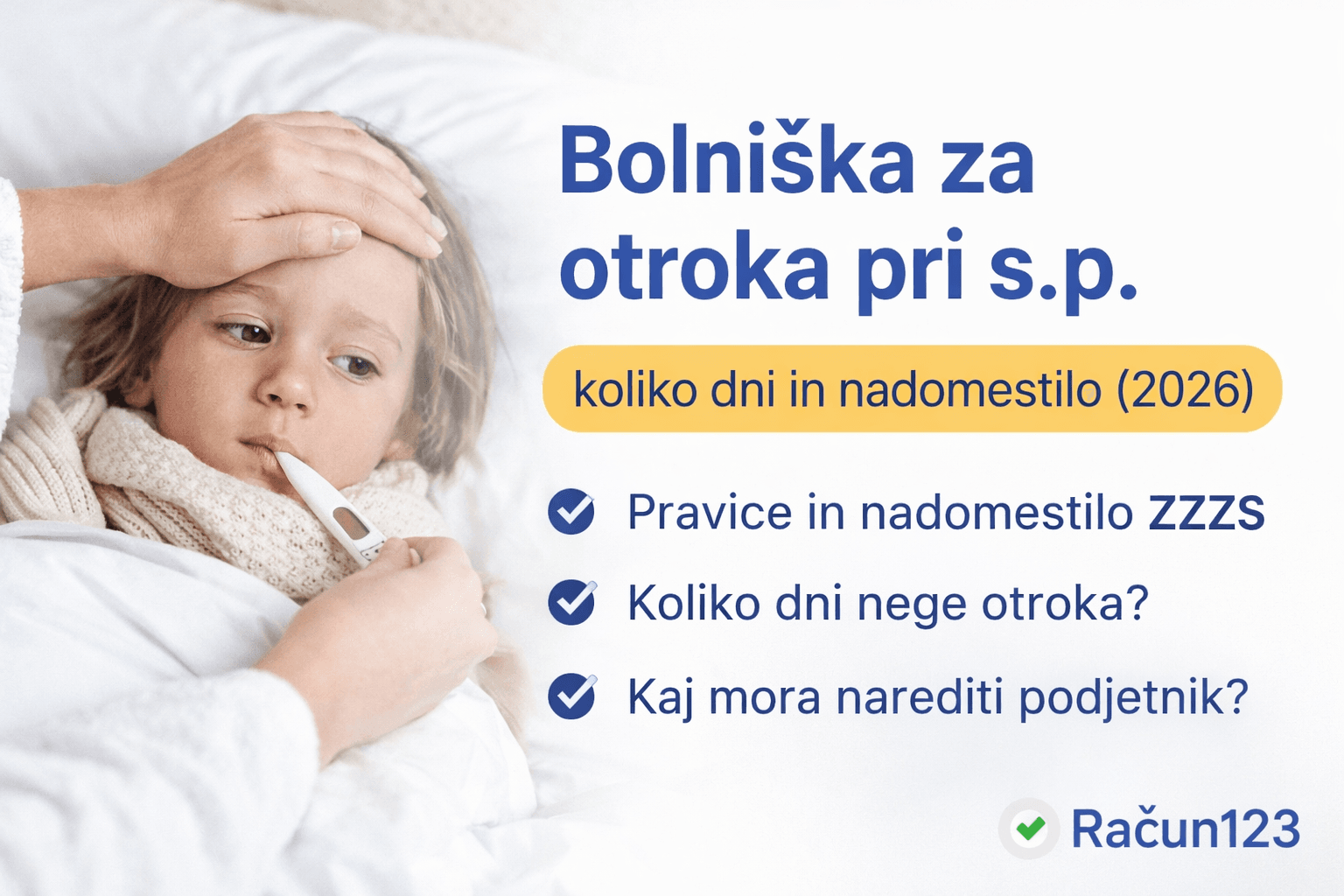 Bolniška za otroka pri s.p.

koliko dni in nadomestilo (2026)

Pravice in nadomestilo ZZZS

Koliko dni nege otroka?

Kaj mora narediti podjetnik?

Račun123